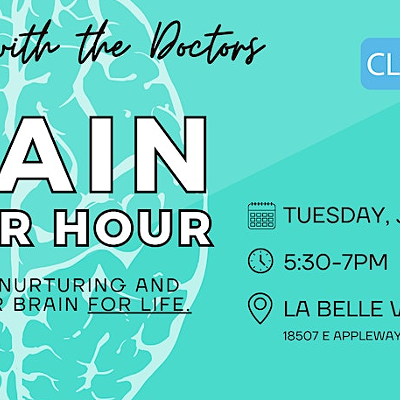 with the Doctors

CL

AIN

R HOUR

NURTURING AND R BRAIN FOR LIFE.

TUESDAY, J

5:30-7PM

LA BELLE V

18507 E APPLEWAY